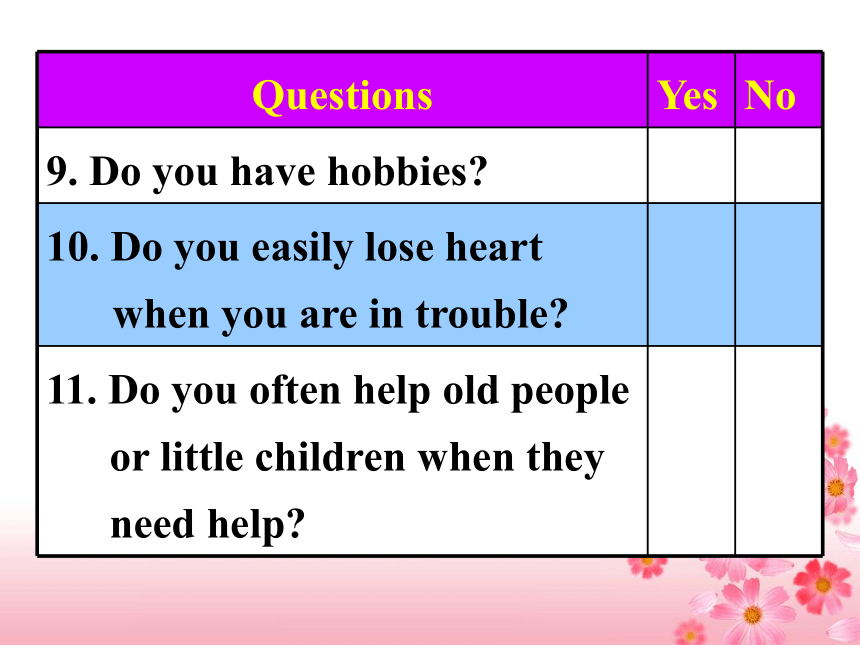 | Questions | Yes | No |
|---|---|---|
| 9. Do you have hobbies? | | |
| 10. Do you easily lose heart when you are in trouble? | | |
| 11. Do you often help old people or little children when they need help? | | |